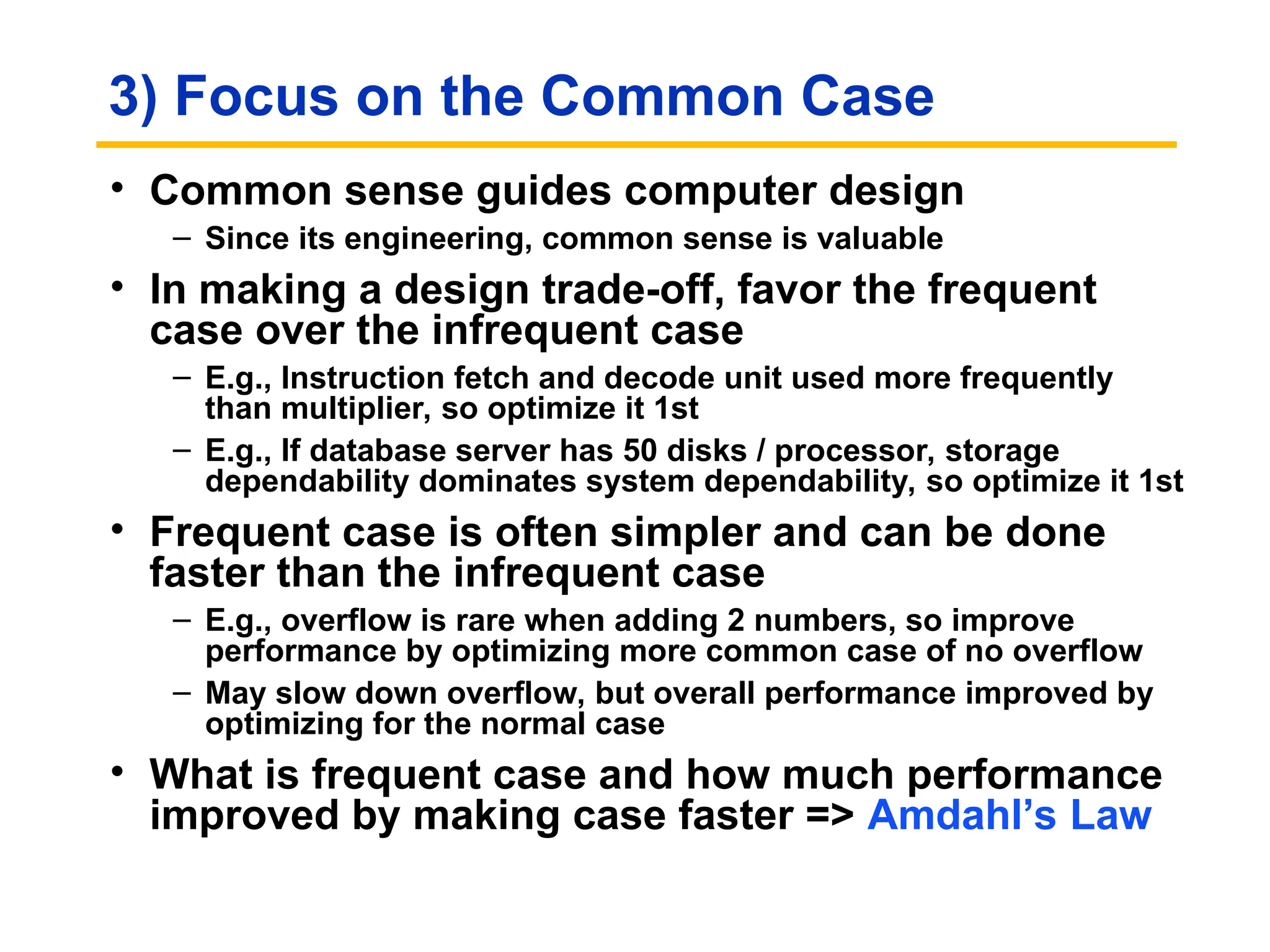 3) Focus on the Common Case

• Common sense guides computer design
  – Since its engineering, common sense is valuable
• In making a design trade-off, favor the frequent case over the infrequent case
  – E.g., Instruction fetch and decode unit used more frequently than multiplier, so optimize it 1st
  – E.g., If database server has 50 disks / processor, storage dependability dominates system dependability, so optimize it 1st
• Frequent case is often simpler and can be done faster than the infrequent case
  – E.g., overflow is rare when adding 2 numbers, so improve performance by optimizing more common case of no overflow
  – May slow down overflow, but overall performance improved by optimizing for the normal case
• What is frequent case and how much performance improved by making case faster => Amdahl's Law